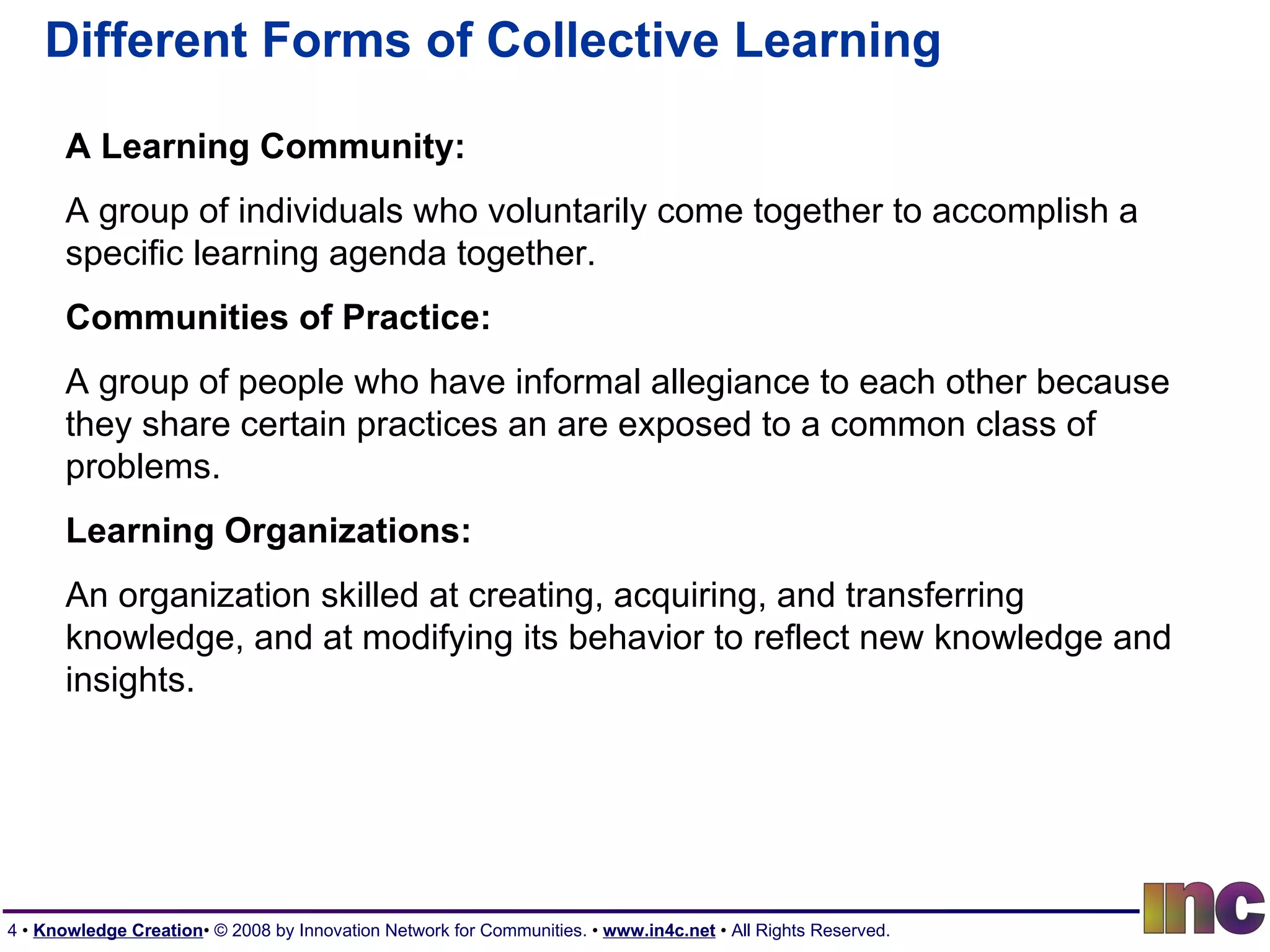 Different Forms of Collective Learning

A Learning Community:

A group of individuals who voluntarily come together to accomplish a specific learning agenda together.

Communities of Practice:

A group of people who have informal allegiance to each other because they share certain practices an are exposed to a common class of problems.

Learning Organizations:

An organization skilled at creating, acquiring, and transferring knowledge, and at modifying its behavior to reflect new knowledge and insights.

4 • Knowledge Creation• © 2008 by Innovation Network for Communities. • www.in4c.net • All Rights Reserved.

inc